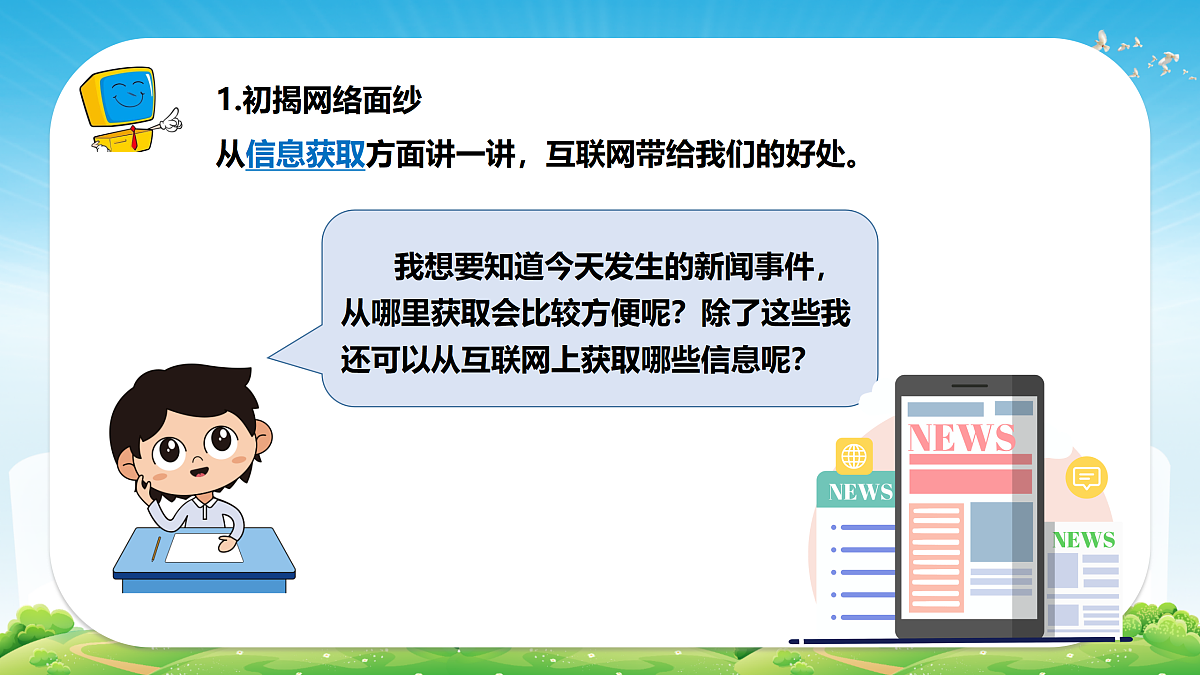 1.初揭网络面纱
从信息获取方面讲一讲，互联网带给我们的好处。

我想要知道今天发生的新闻事件，从哪里获取会比较方便呢？除了这些我还可以从互联网上获取哪些信息呢？

NEWS
NEWS
NEWS